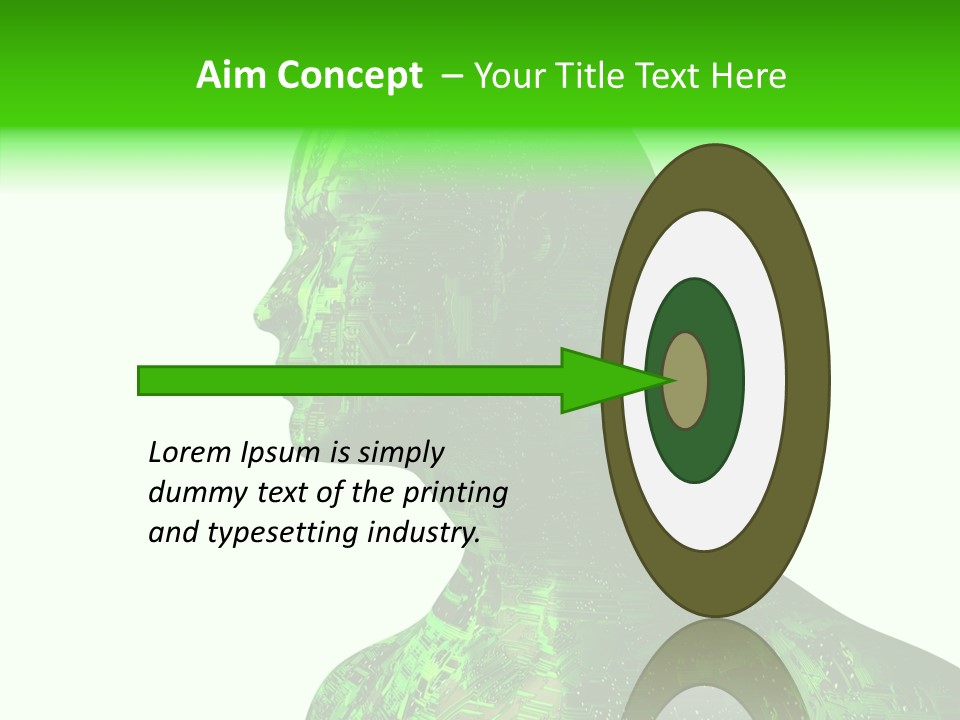 Aim Concept – Your Title Text Here

Lorem Ipsum is simply dummy text of the printing and typesetting industry.